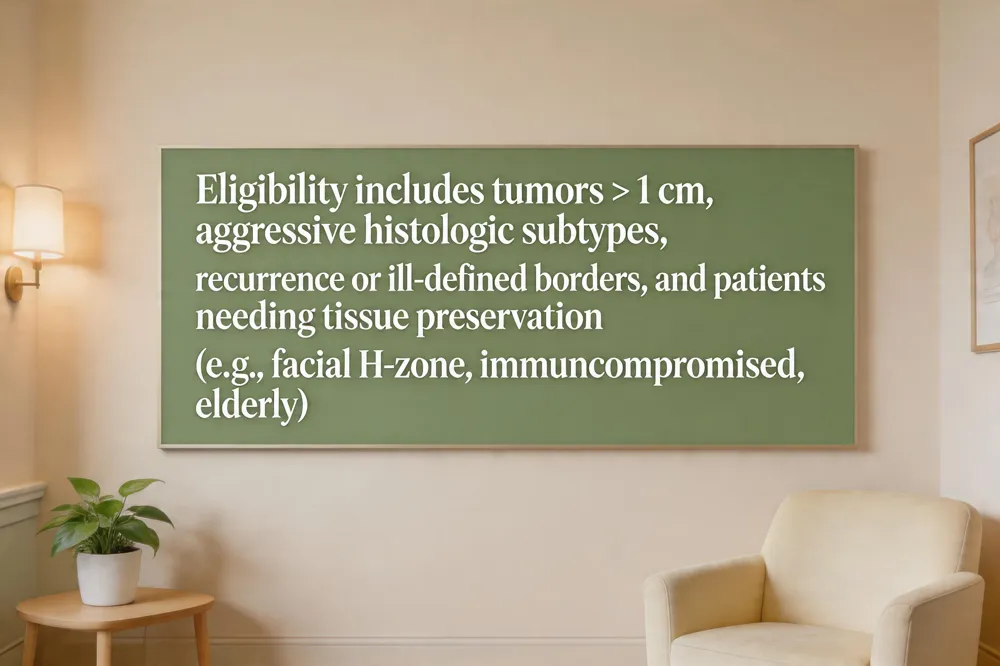 Eligibility includes tumors > 1 cm, aggressive histologic subtypes, recurrence or ill-defined borders, and patients needing tissue preservation (e.g., facial H-zone, immuncompromised, elderly)